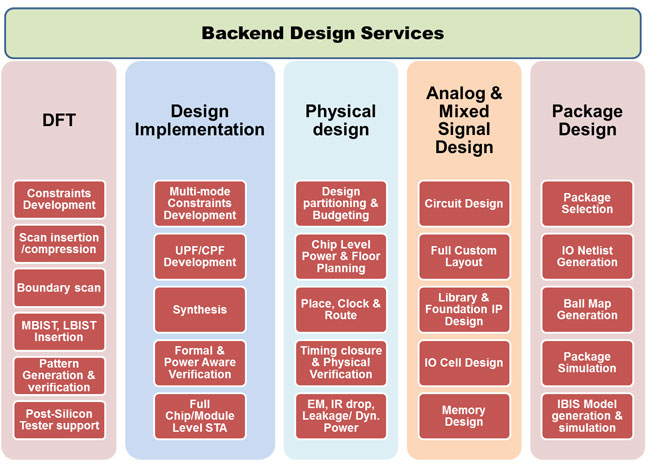 Backend Design Services

DFT

Constraints Development

Scan insertion /compression

Boundary scan

MBIST, LBIST Insertion

Pattern Generation & verification

Post-Silicon Tester support

Design Implementation

Multi-mode Constraints Development

UPF/CPF Development

Synthesis

Formal & Power Aware Verification

Full Chip/Module Level STA

Physical design

Design partitioning & Budgeting

Chip Level Power & Floor Planning

Place, Clock & Route

Timing closure & Physical Verification

EM, IR drop, Leakage/ Dyn. Power

Analog & Mixed Signal Design

Circuit Design

Full Custom Layout

Library & Foundation IP Design

IO Cell Design

Memory Design

Package Design

Package Selection

IO Netlist Generation

Ball Map Generation

Package Simulation

IBIS Model generation & simulation